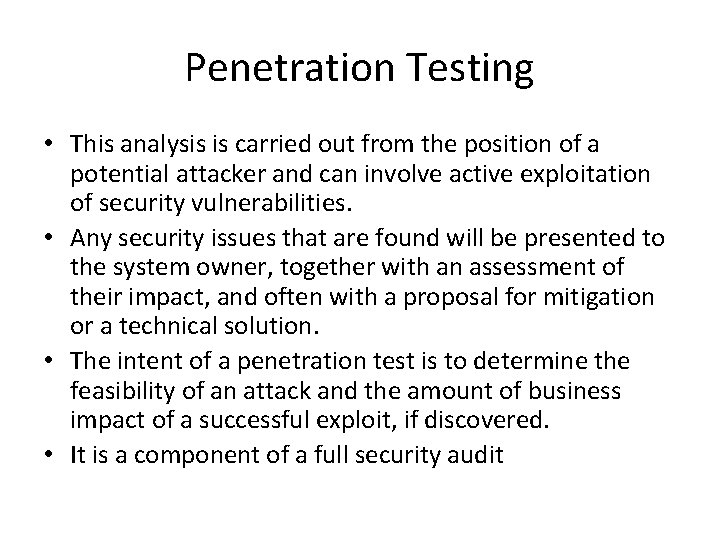 Penetration Testing

• This analysis is carried out from the position of a potential attacker and can involve active exploitation of security vulnerabilities.
• Any security issues that are found will be presented to the system owner, together with an assessment of their impact, and often with a proposal for mitigation or a technical solution.
• The intent of a penetration test is to determine the feasibility of an attack and the amount of business impact of a successful exploit, if discovered.
• It is a component of a full security audit